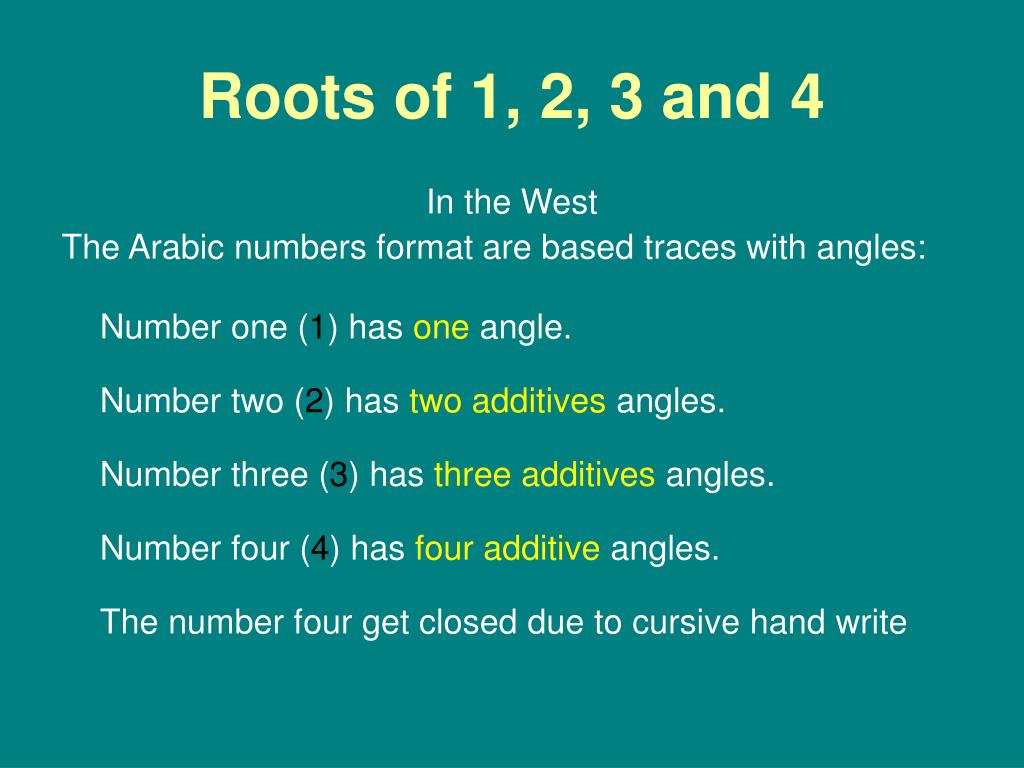 Roots of 1, 2, 3 and 4

In the West
The Arabic numbers format are based traces with angles:

Number one (1) has one angle.

Number two (2) has two additives angles.

Number three (3) has three additives angles.

Number four (4) has four additive angles.

The number four get closed due to cursive hand write